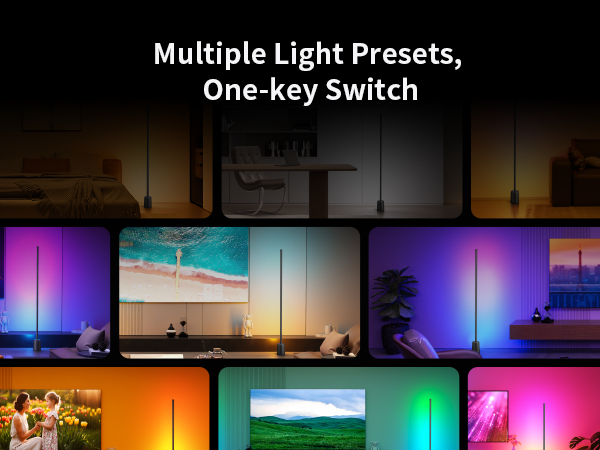 Multiple Light Presets,
One-key Switch